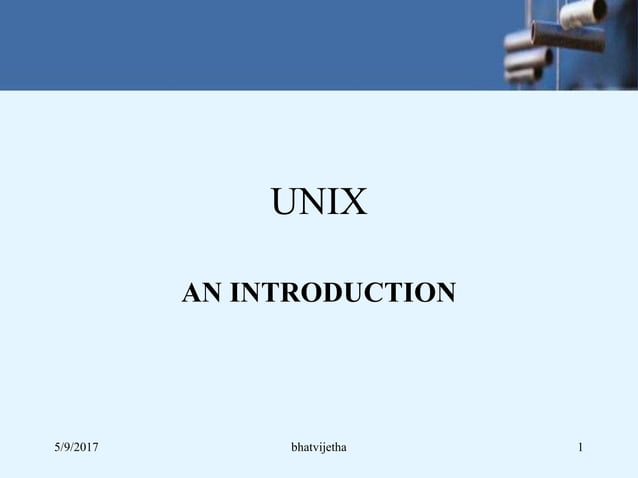 UNIX

AN INTRODUCTION

5/9/2017 bhatvijetha 1